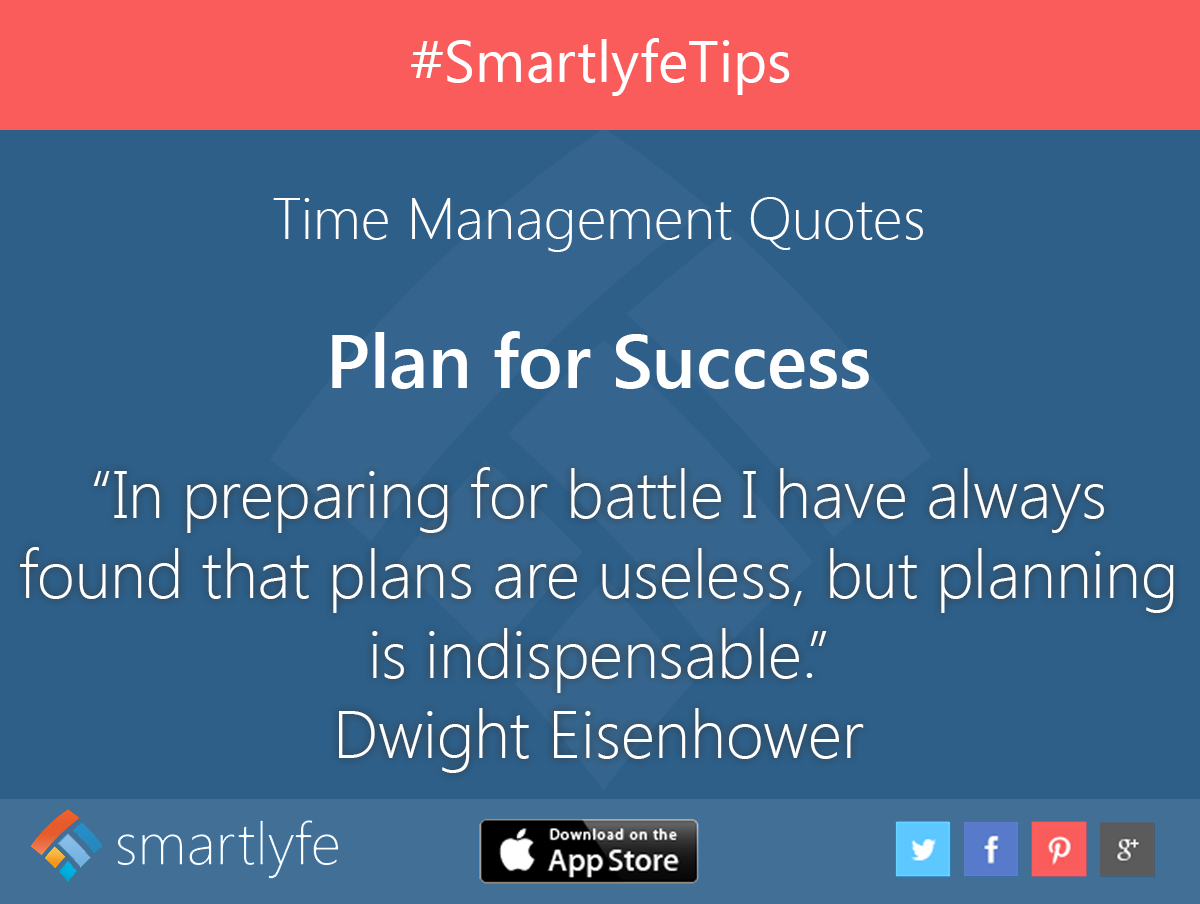 #SmartlyfeTips

Time Management Quotes

Plan for Success

“In preparing for battle I have always found that plans are useless, but planning is indispensable.”
Dwight Eisenhower

smartlyfe

Download on the App Store

f

g+